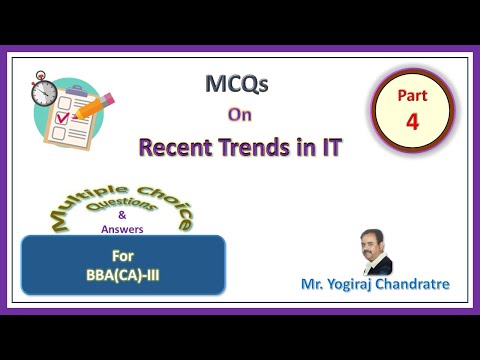 MCQs
On
Recent Trends in IT

Part
4

Multiple Choice
Questions
&
Answers

For
BBA(CA)-III

Mr. Yogiraj Chandratre